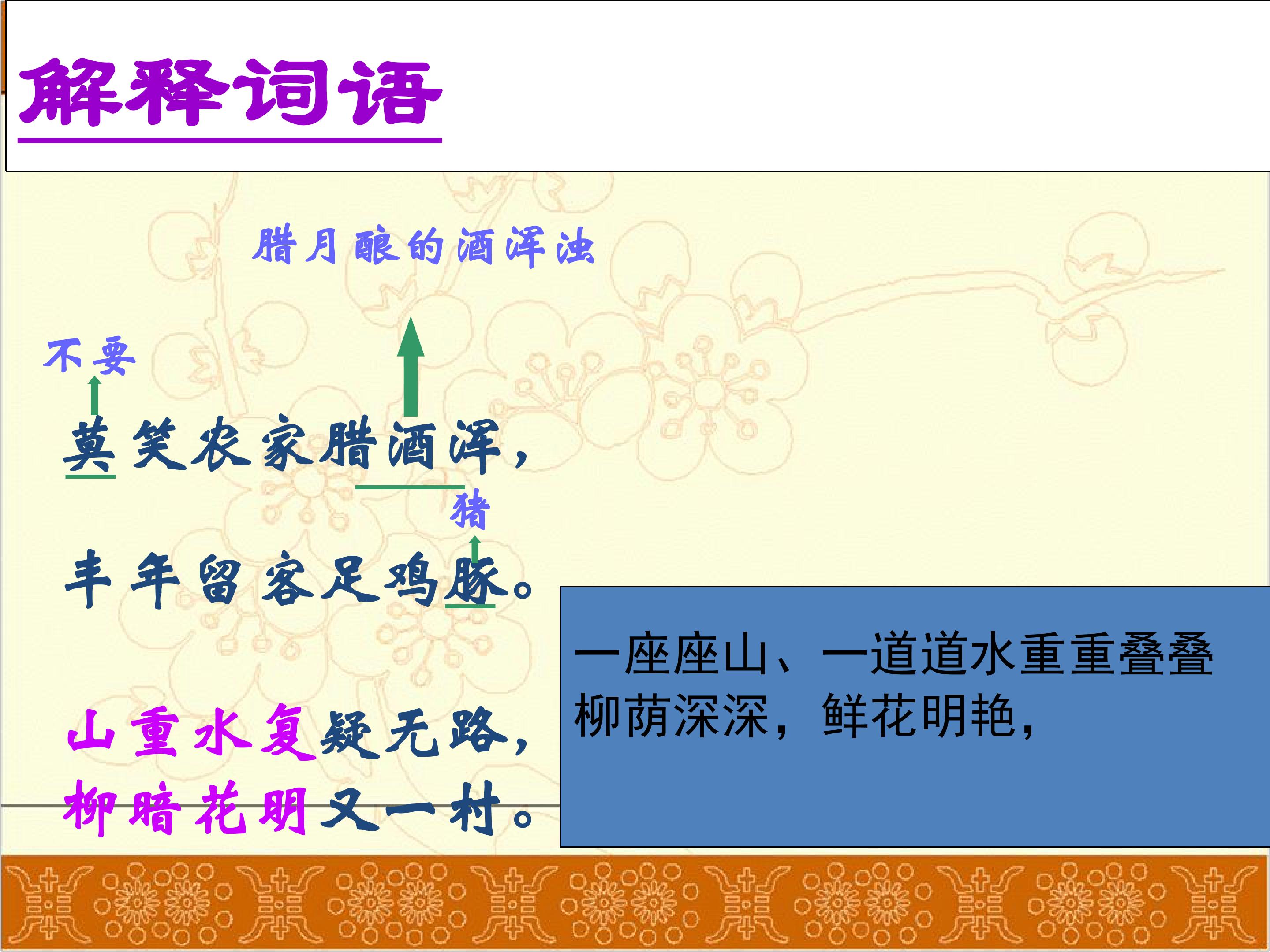 解释词语

腊月酿的酒浑浊

不要

莫笑农家腊酒浑，

猪

丰年留客足鸡豚。

山重水复疑无路，
柳暗花明又一村。

一座座山、一道道水重重叠叠
柳荫深深，鲜花明艳，